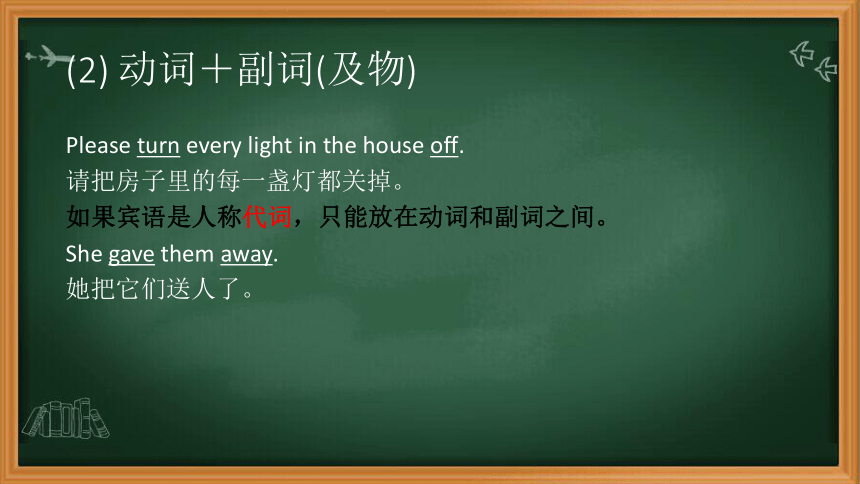 (2) 动词＋副词(及物)

Please turn every light in the house off.
请把房子里的每一盏灯都关掉。
如果宾语是人称代词，只能放在动词和副词之间。
She gave them away.
她把它们送人了。